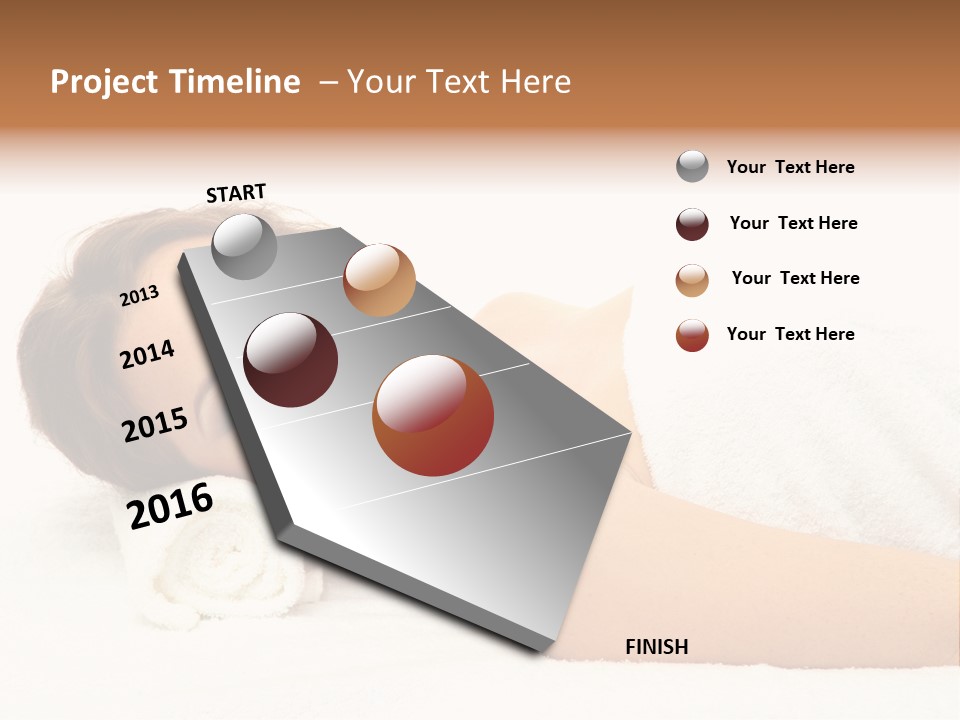 Project Timeline – Your Text Here

START

2013

2014

2015

2016

FINISH

Your Text Here

Your Text Here

Your Text Here

Your Text Here